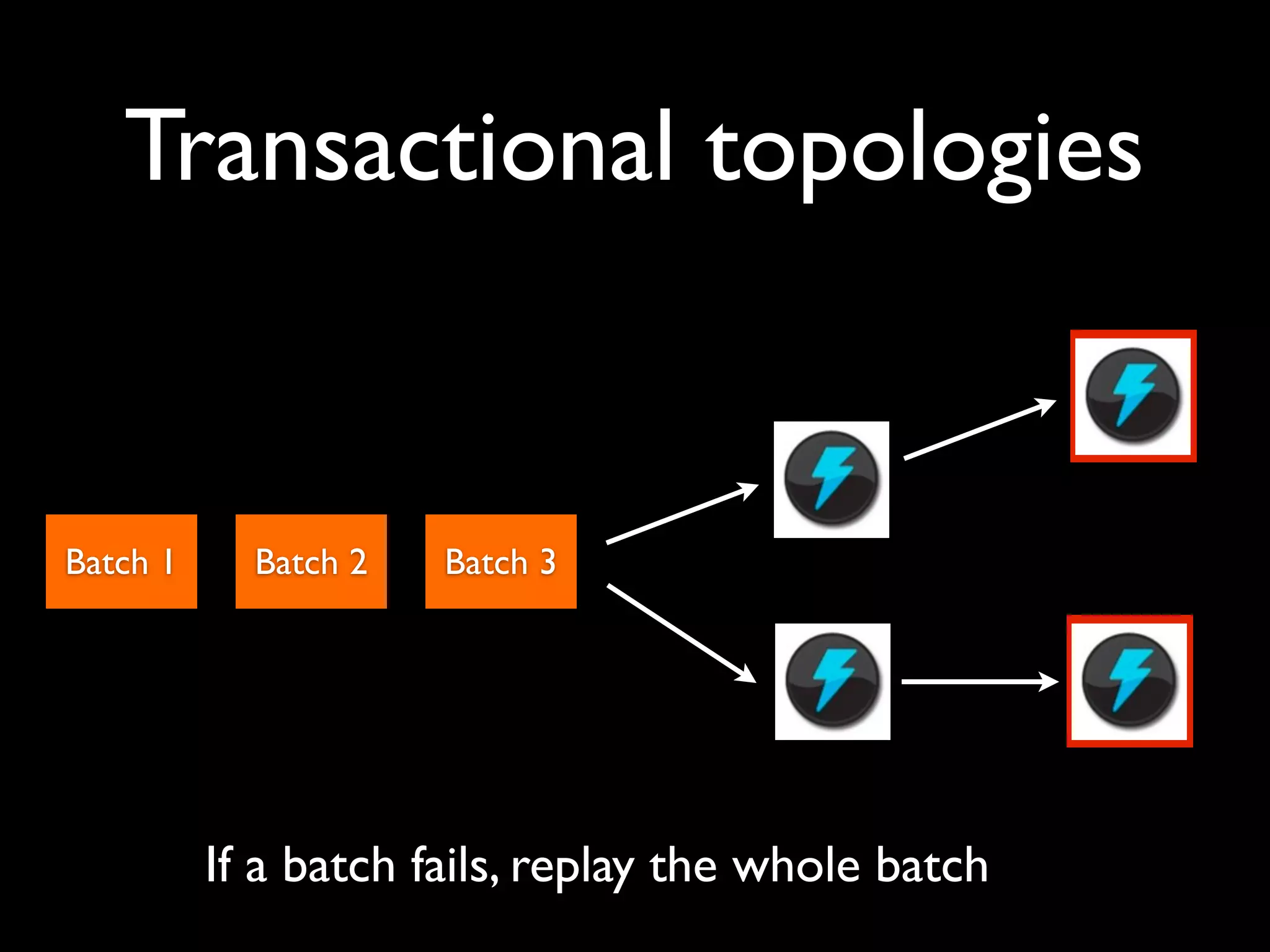 Transactional topologies

Batch 1

Batch 2

Batch 3

If a batch fails, replay the whole batch